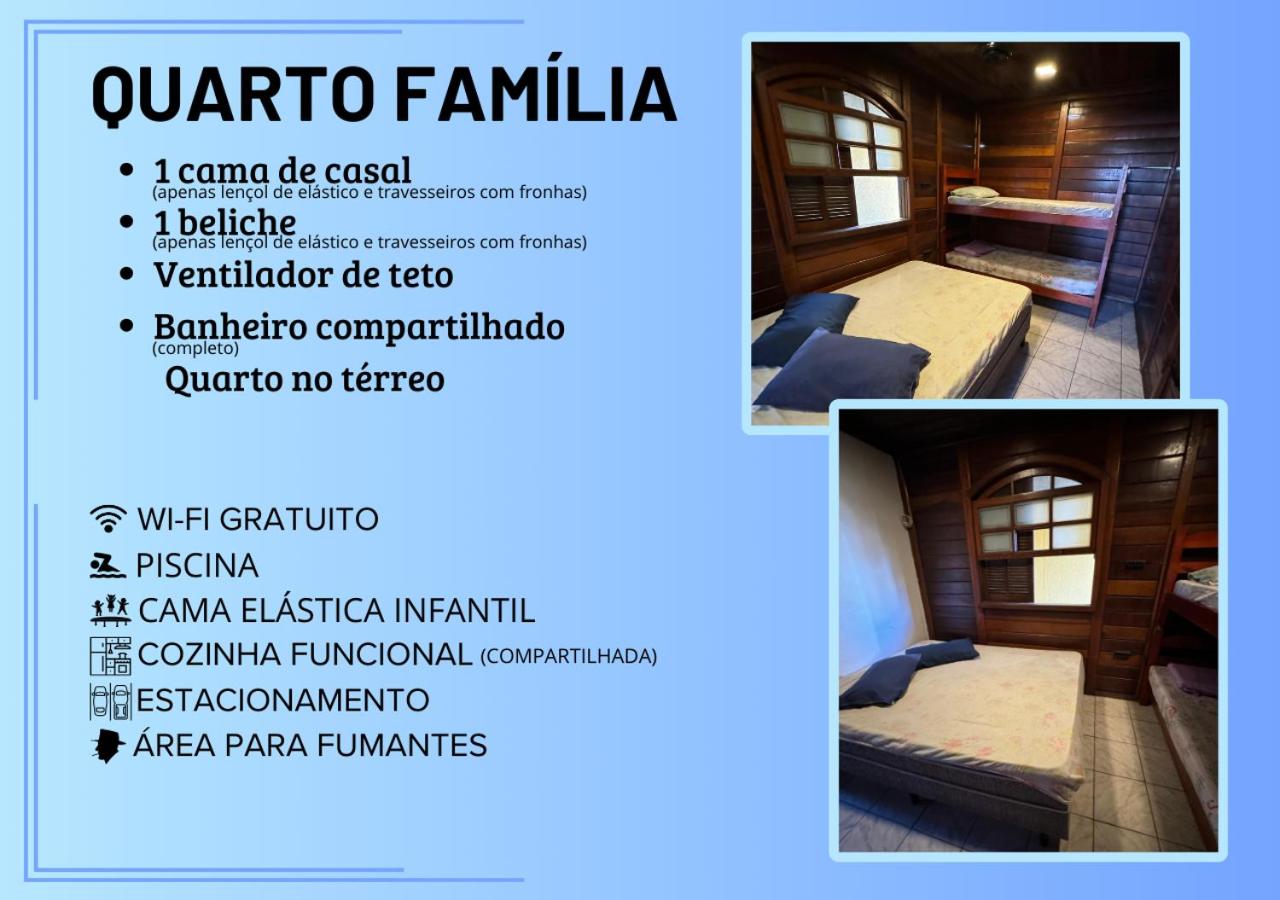 QUARTO FAMÍLIA

• 1 cama de casal
(apenas lençol de elástico e travesseiros com fronhas)
• 1 beliche
(apenas lençol de elástico e travesseiros com fronhas)
• Ventilador de teto
• Banheiro compartilhado
(completo)
Quarto no térreo

WI-FI GRATUITO
PISCINA
CAMA ELÁSTICA INFANTIL
COZINHA FUNCIONAL (COMPARTILHADA)
ESTACIONAMENTO
ÁREA PARA FUMANTES